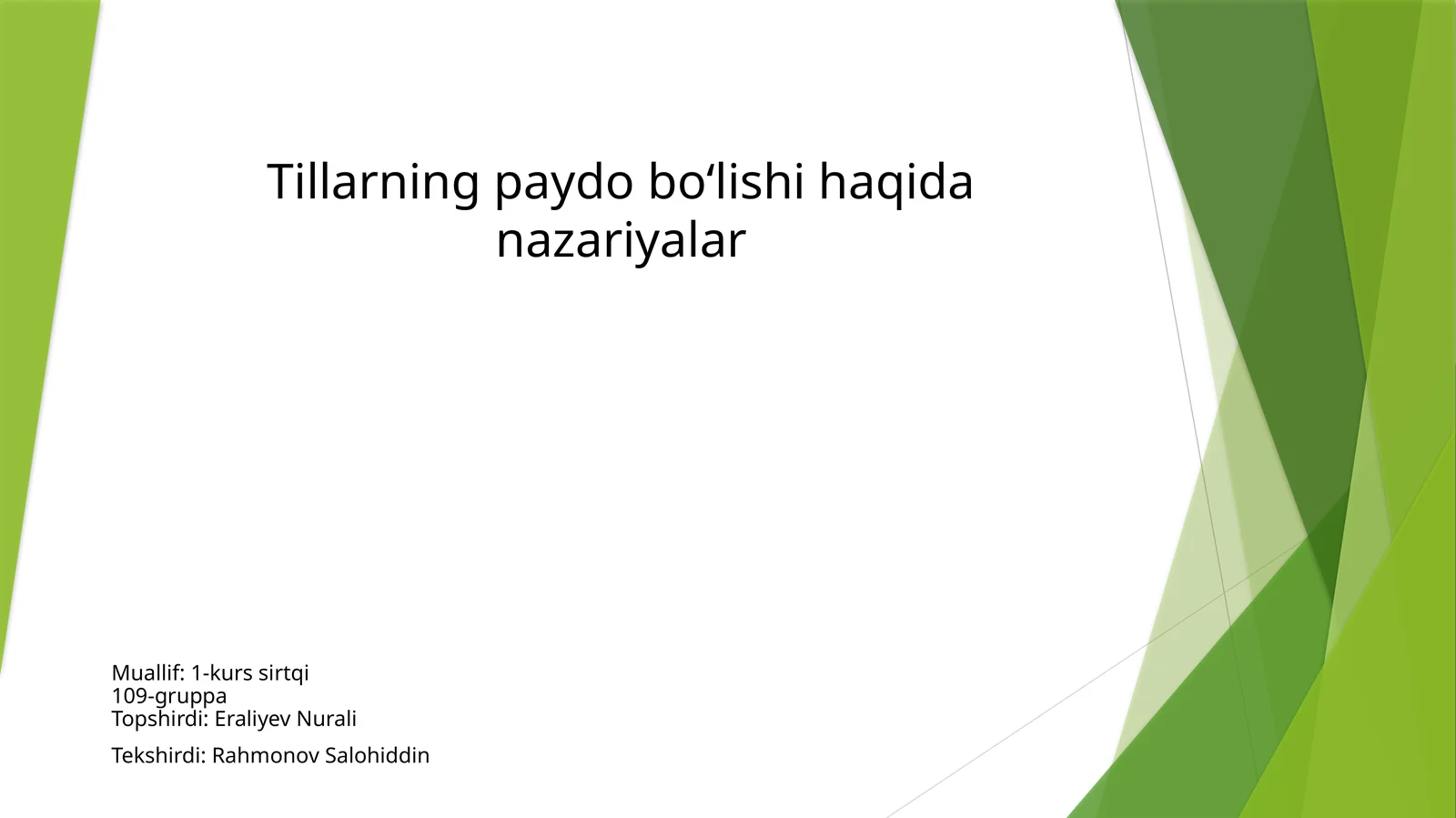 Tillarning paydo bo‘lishi haqida nazariyalar

Muallif: 1-kurs sirtqi
109-gruppa
Topshirdi: Eraliyev Nurali

Tekshirdi: Rahmonov Salohiddin